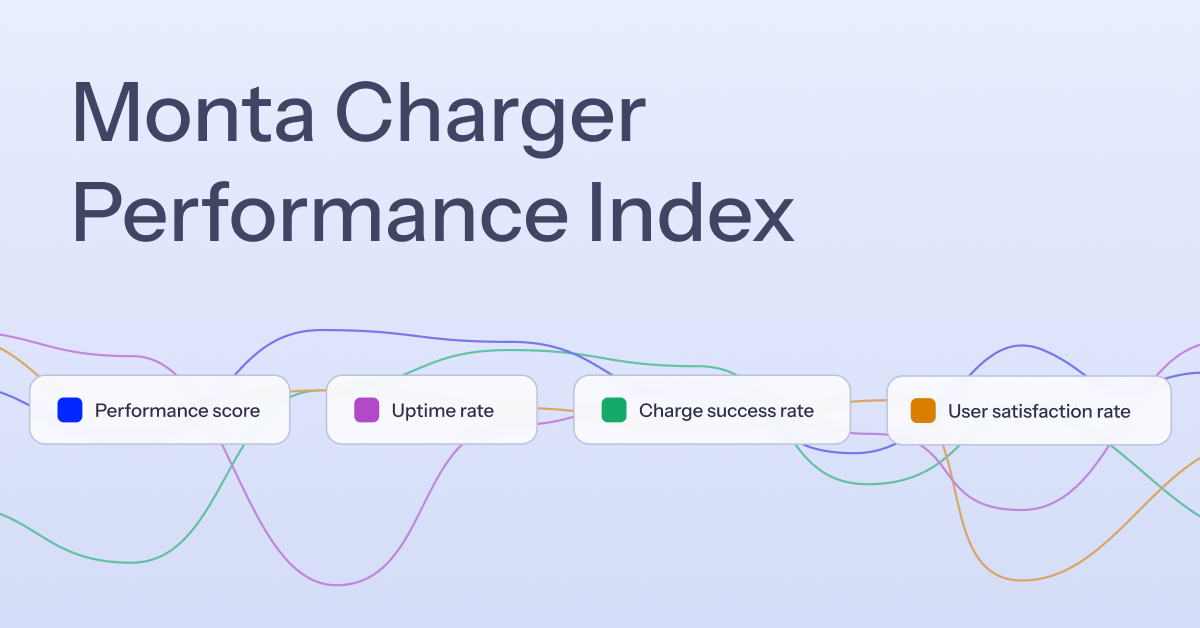 Monta Charger Performance Index

Performance score

Uptime rate

Charge success rate

User satisfaction rate